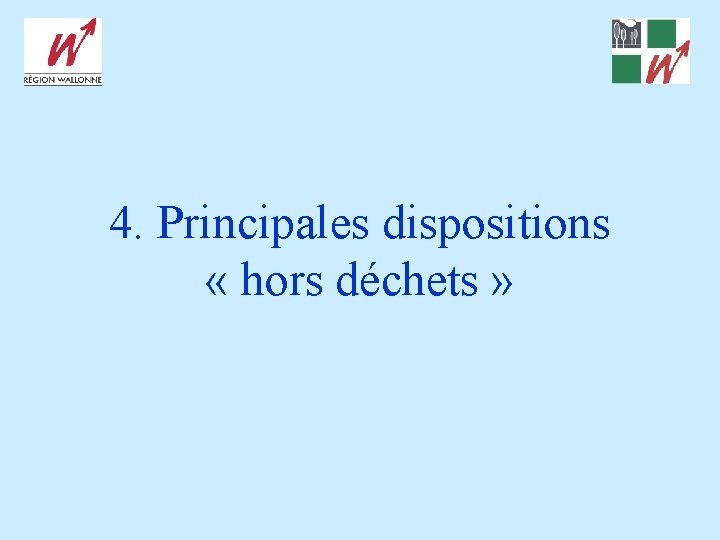 RÉGION WALLONNE

4. Principales dispositions « hors déchets »